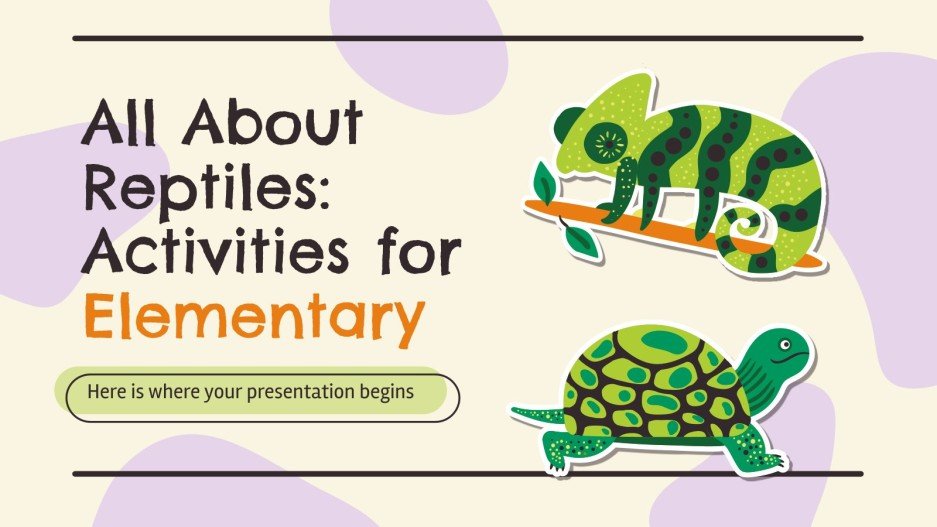 All About Reptiles: Activities for Elementary

Here is where your presentation begins